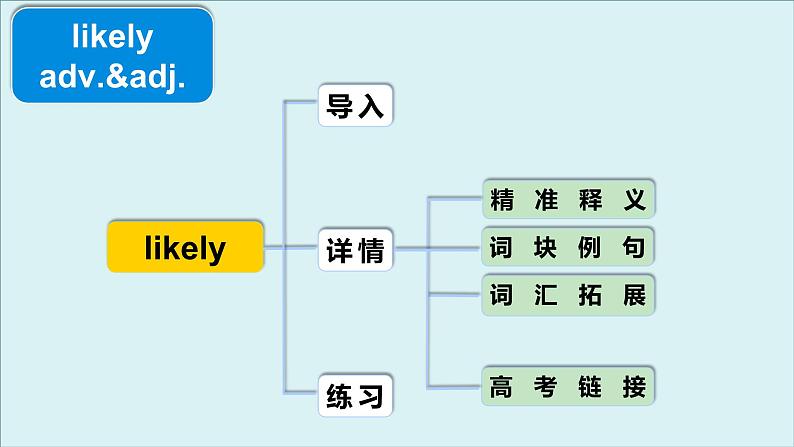 likely
adv.&adj.

likely

导入

详情

练习

精准释义

词块例句

词汇拓展

高考链接